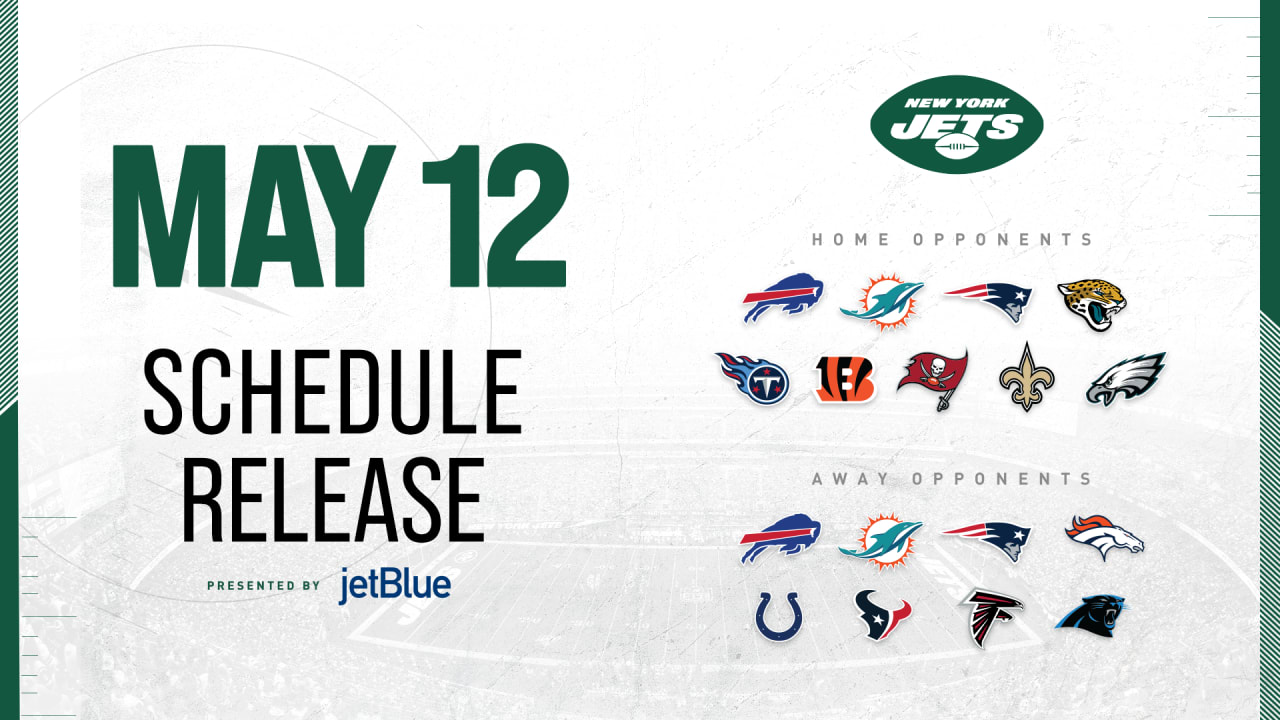 MAY 12

SCHEDULE RELEASE

PRESENTED BY jetBlue

NEW YORK JETS

HOME OPPONENTS

AWAY OPPONENTS